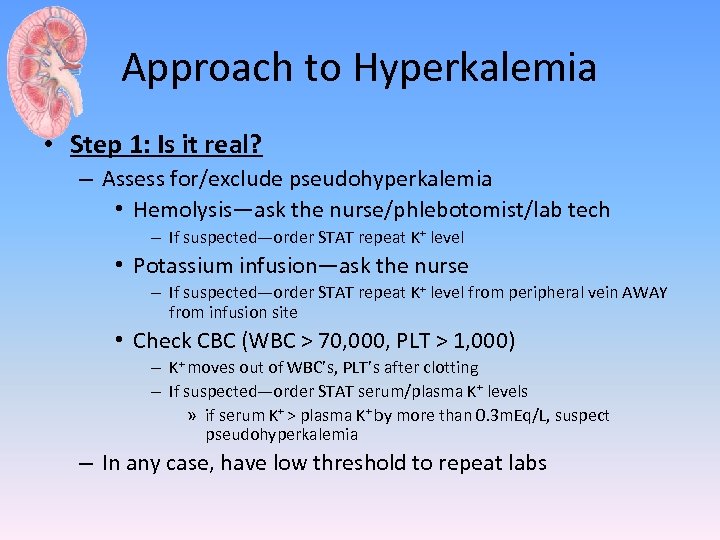 Approach to Hyperkalemia

• Step 1: Is it real?
– Assess for/exclude pseudohyperkalemia
• Hemolysis—ask the nurse/phlebotomist/lab tech
– If suspected—order STAT repeat $K^+$ level
• Potassium infusion—ask the nurse
– If suspected—order STAT repeat $K^+$ level from peripheral vein AWAY from infusion site
• Check CBC (WBC > 70,000, PLT > 1,000)
– $K^+$ moves out of WBC's, PLT's after clotting
– If suspected—order STAT serum/plasma $K^+$ levels
» if serum $K^+$ > plasma $K^+$ by more than 0.3mEq/L, suspect pseudohyperkalemia
– In any case, have low threshold to repeat labs